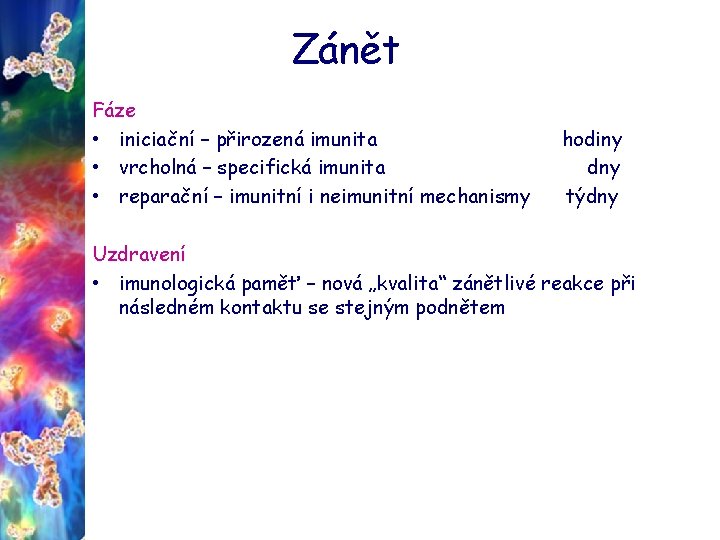 Zánět

Fáze
• iniciační – přirozená imunita hodiny
• vrcholná – specifická imunita dny
• reparační – imunitní i neimunitní mechanismy týdny

Uzdravení
• imunologická paměť – nová „kvalita“ zánětlivé reakce při následném kontaktu se stejným podnětem